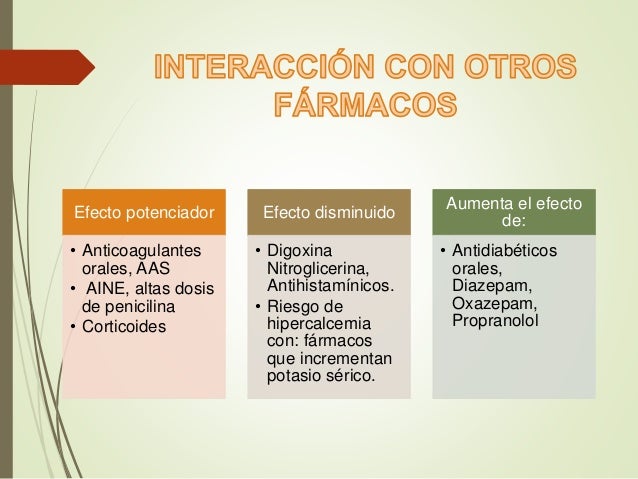 INTERACCIÓN CON OTROS FÁRMACOS

Efecto potenciador

• Anticoagulantes orales, AAS
• AINE, altas dosis de penicilina
• Corticoides

Efecto disminuido

• Digoxina Nitroglicerina, Antihistamínicos.
• Riesgo de hipercalcemia con: fármacos que incrementan potasio sérico.

Aumenta el efecto de:

• Antidiabéticos orales, Diazepam, Oxazepam, Propranolol